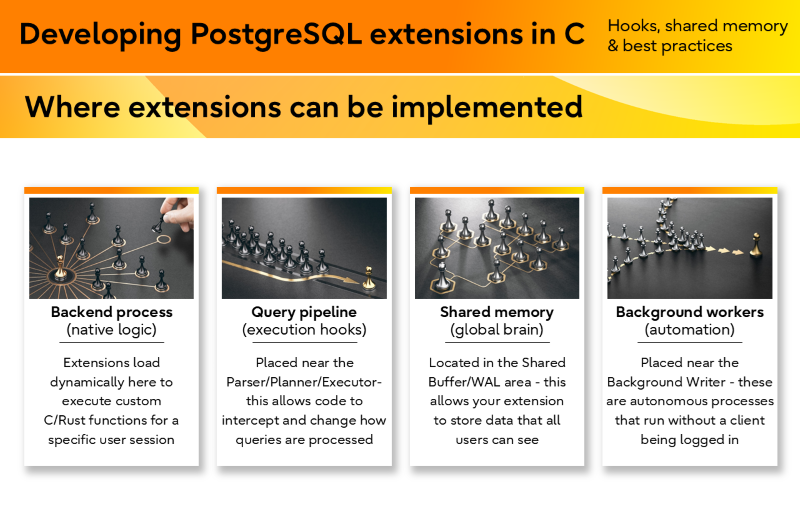 Developing PostgreSQL extensions in C

Hooks, shared memory & best practices

Where extensions can be implemented

Backend process
(native logic)

Extensions load dynamically here to execute custom C/Rust functions for a specific user session

Query pipeline
(execution hooks)

Placed near the Parser/Planner/Executor- this allows code to intercept and change how queries are processed

Shared memory
(global brain)

Located in the Shared Buffer/WAL area - this allows your extension to store data that all users can see

Background workers
(automation)

Placed near the Background Writer - these are autonomous processes that run without a client being logged in